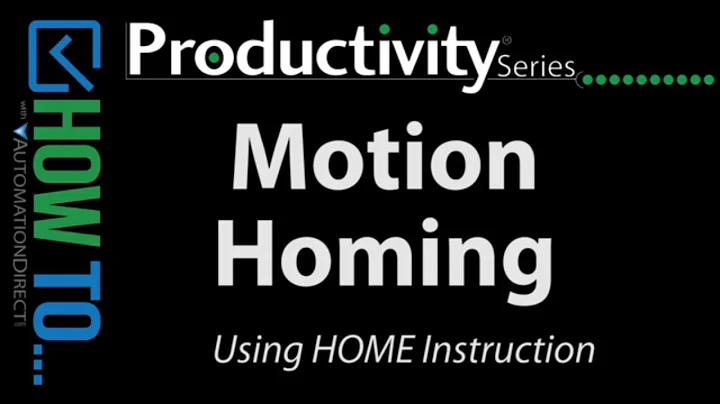 HOW TO...
with AUTOMATIONDIRECT

Productivity® Series

Motion Homing

Using HOME Instruction